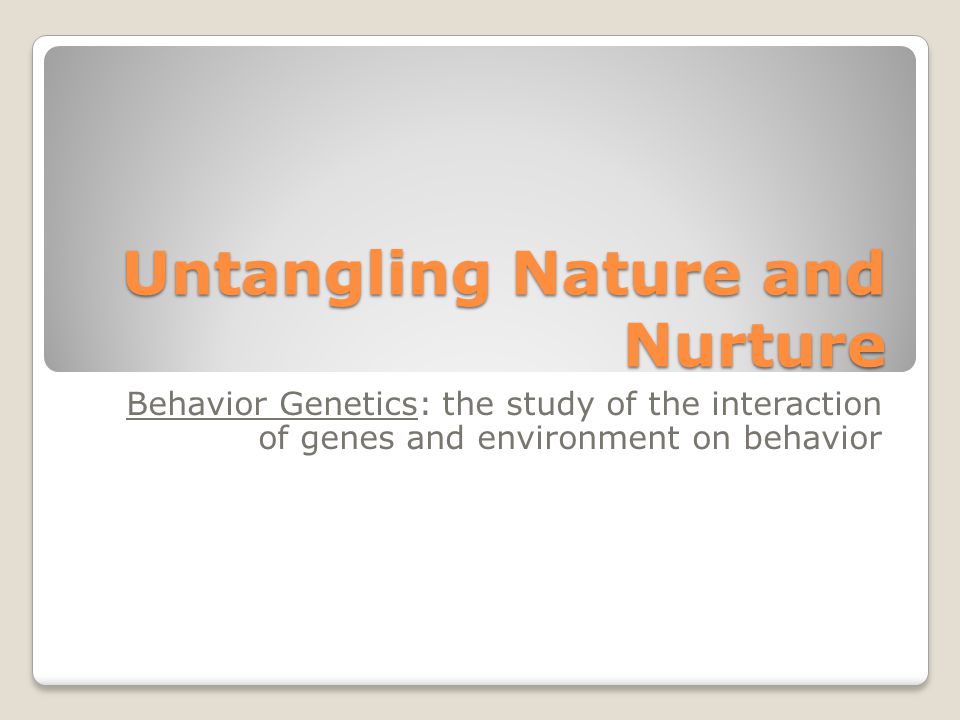 Untangling Nature and Nurture

Behavior Genetics: the study of the interaction of genes and environment on behavior